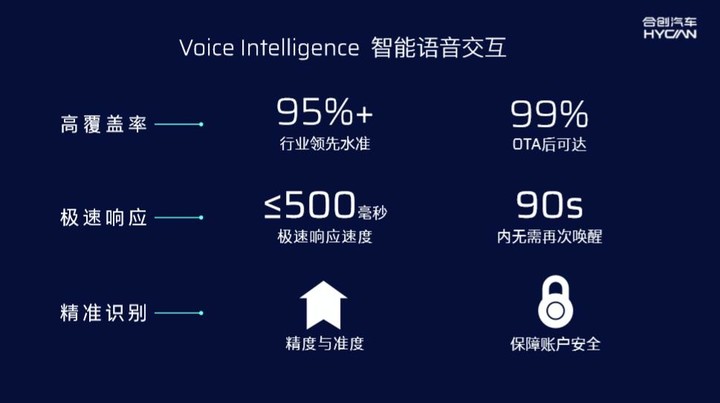 合创汽车
HYCAN

Voice Intelligence 智能语音交互

高覆盖率

95%+
行业领先水准

99%
OTA后可达

极速响应

≤500毫秒
极速响应速度

90s
内无需再次唤醒

精准识别

精度与准度

保障账户安全